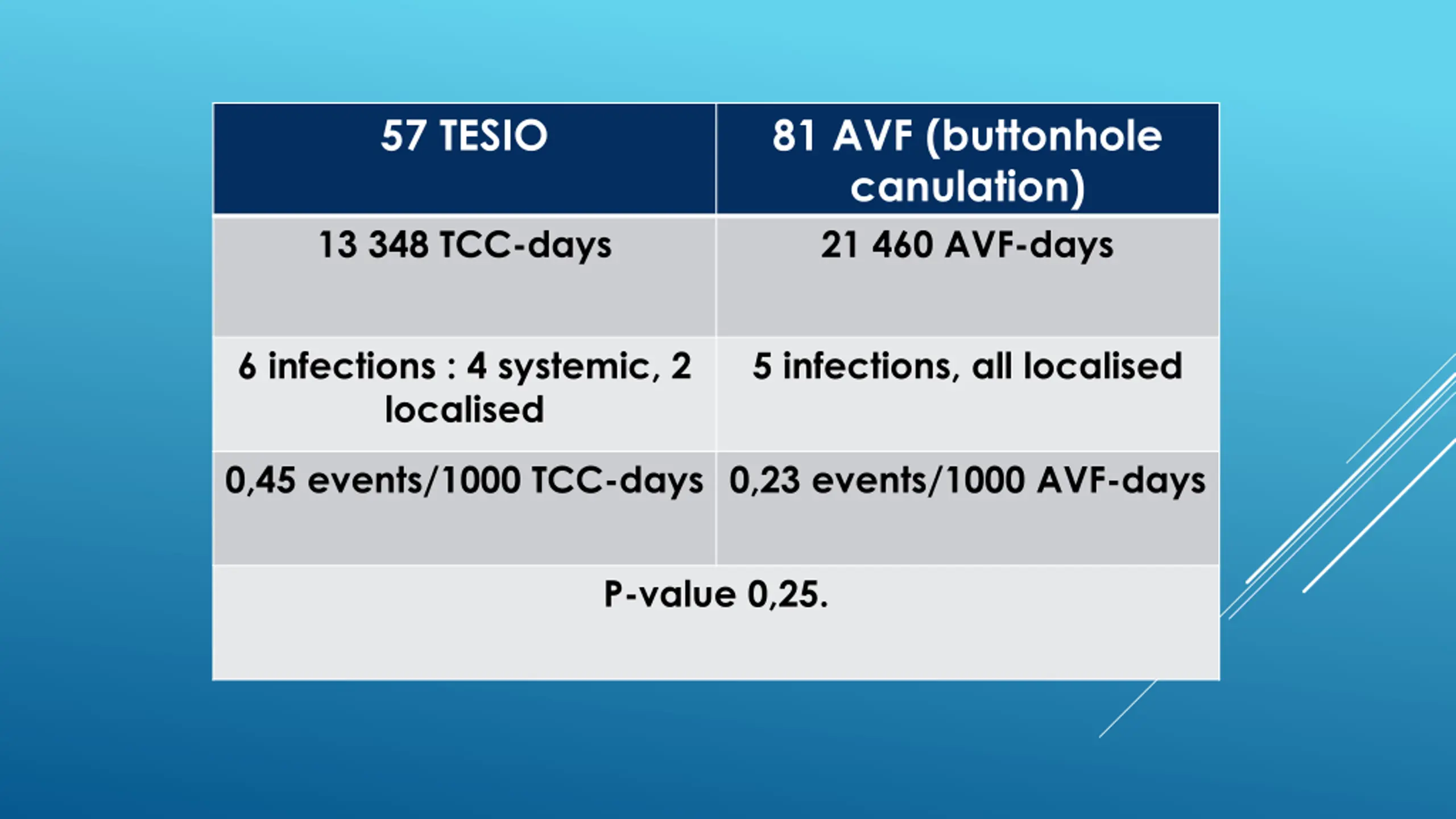 | 57 TESIO | 81 AVF (buttonhole canulation) |
|---|---|
| 13 348 TCC-days | 21 460 AVF-days |
| 6 infections : 4 systemic, 2 localised | 5 infections, all localised |
| 0,45 events/1000 TCC-days | 0,23 events/1000 AVF-days |
| P-value 0,25. | |